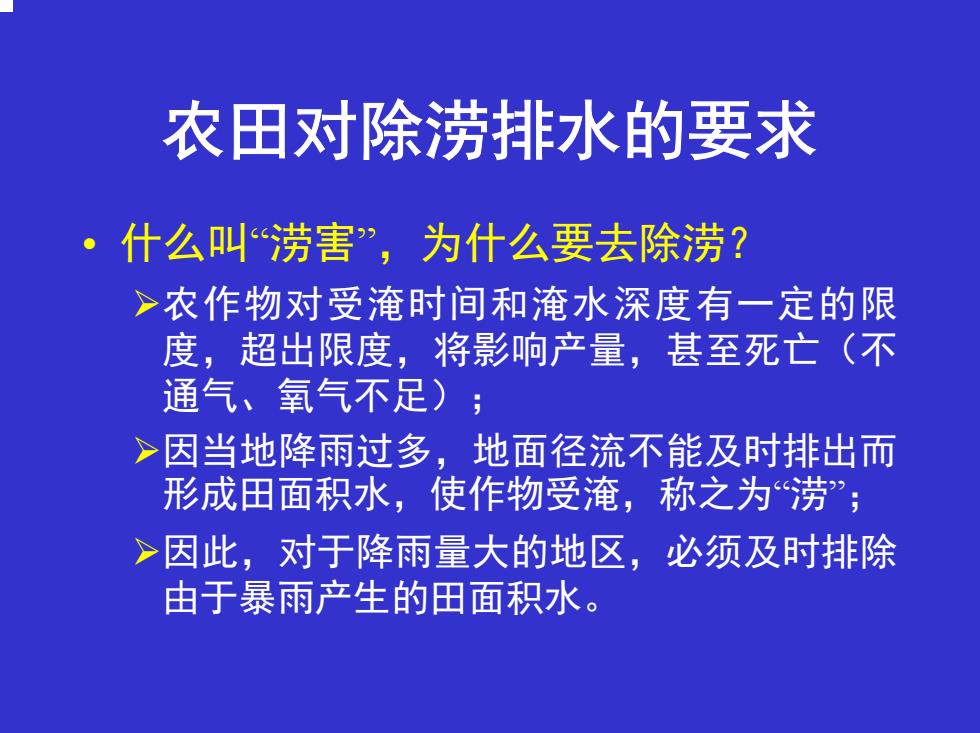 农田对除涝排水的要求

• 什么叫“涝害”，为什么要去除涝？

➢农作物对受淹时间和淹水深度有一定的限度，超出限度，将影响产量，甚至死亡（不通气、氧气不足）；

➢因当地降雨过多，地面径流不能及时排出而形成田面积水，使作物受淹，称之为“涝”；

➢因此，对于降雨量大的地区，必须及时排除由于暴雨产生的田面积水。